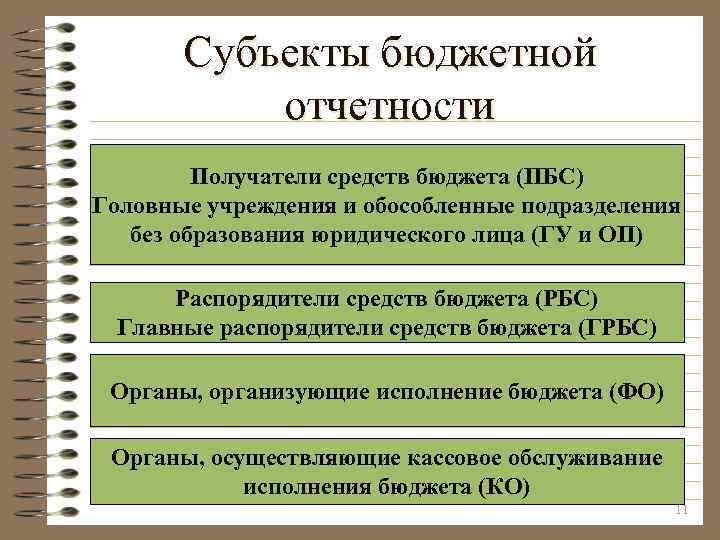 Субъекты бюджетной отчетности

Получатели средств бюджета (ПБС)
Головные учреждения и обособленные подразделения без образования юридического лица (ГУ и ОП)

Распорядители средств бюджета (РБС)
Главные распорядители средств бюджета (ГРБС)

Органы, организующие исполнение бюджета (ФО)

Органы, осуществляющие кассовое обслуживание исполнения бюджета (КО)

11